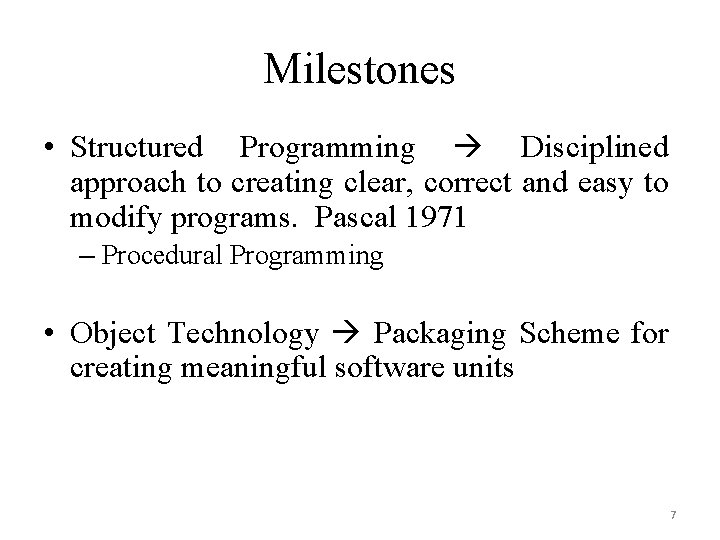 Milestones

• Structured Programming → Disciplined approach to creating clear, correct and easy to modify programs. Pascal 1971

– Procedural Programming

• Object Technology → Packaging Scheme for creating meaningful software units

7